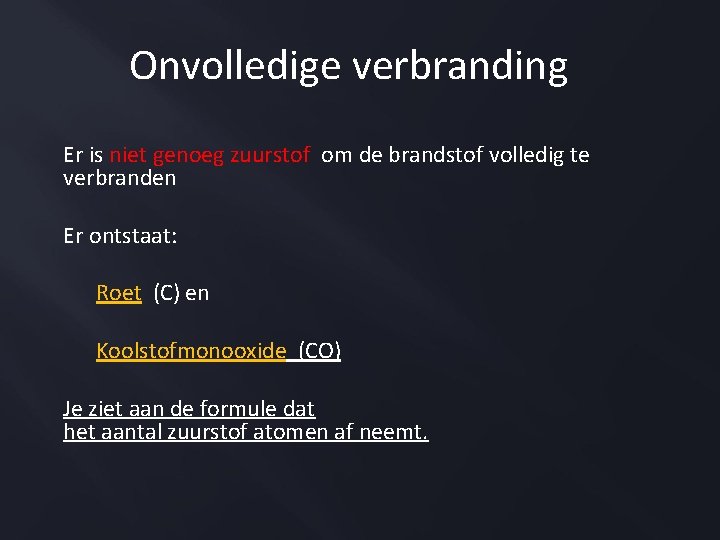 Onvolledige verbranding

Er is niet genoeg zuurstof om de brandstof volledig te verbranden

Er ontstaat:

Roet (C) en

Koolstofmonooxide (CO)

Je ziet aan de formule dat
het aantal zuurstof atomen af neemt.